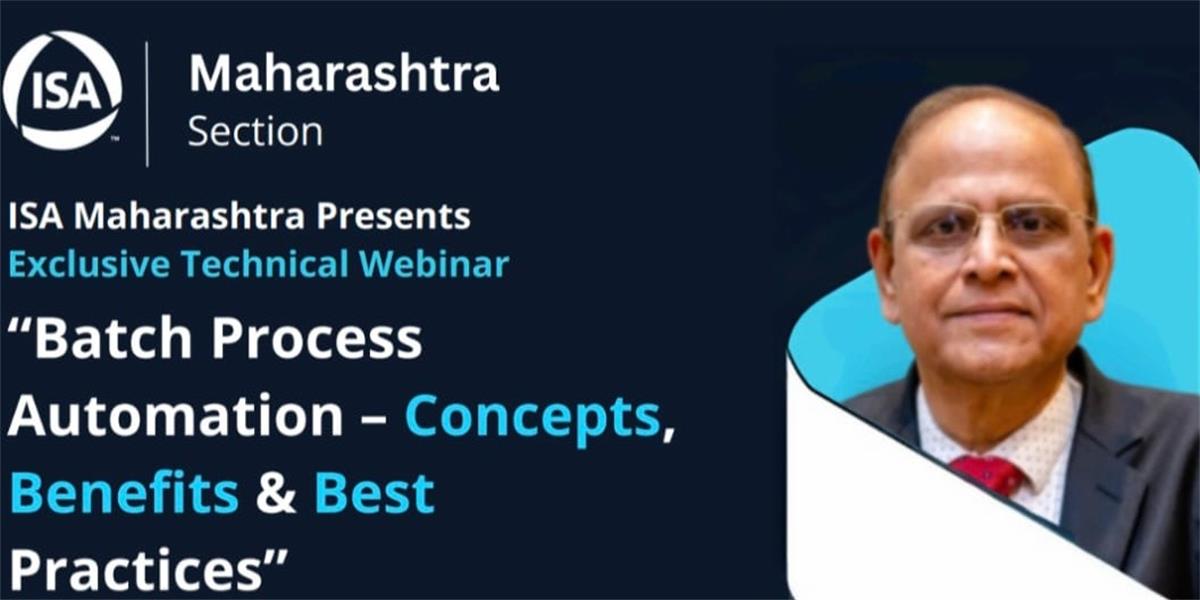 ISA

Maharashtra
Section

ISA Maharashtra Presents
Exclusive Technical Webinar
“Batch Process Automation – Concepts, Benefits & Best Practices”